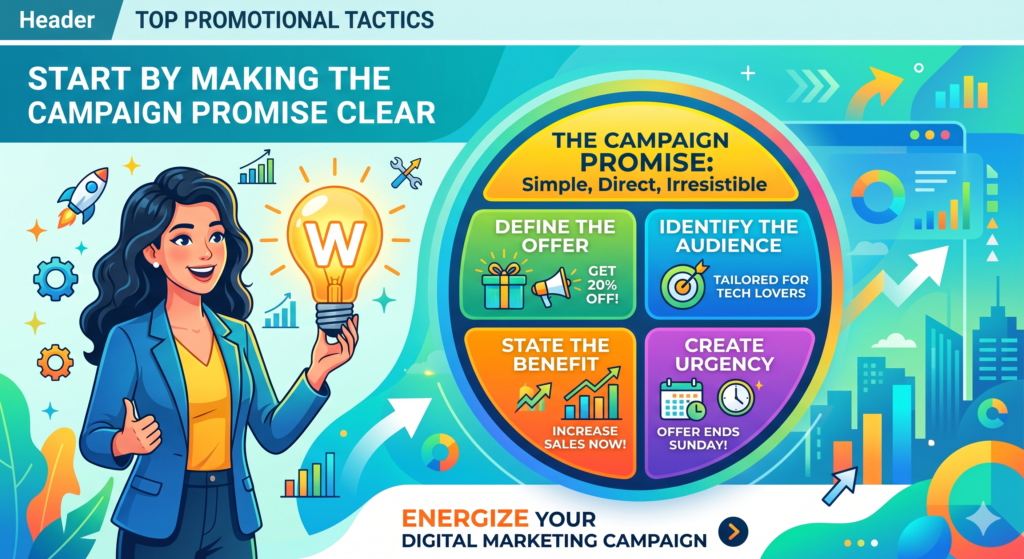 Header TOP PROMOTIONAL TACTICS

START BY MAKING THE CAMPAIGN PROMISE CLEAR

W

THE CAMPAIGN PROMISE:
Simple, Direct, Irresistible

DEFINE THE OFFER
GET 20% OFF!

IDENTIFY THE AUDIENCE
TAILORED FOR TECH LOVERS

STATE THE BENEFIT
INCREASE SALES NOW!

CREATE URGENCY
OFFER ENDS SUNDAY!

ENERGIZE YOUR DIGITAL MARKETING CAMPAIGN